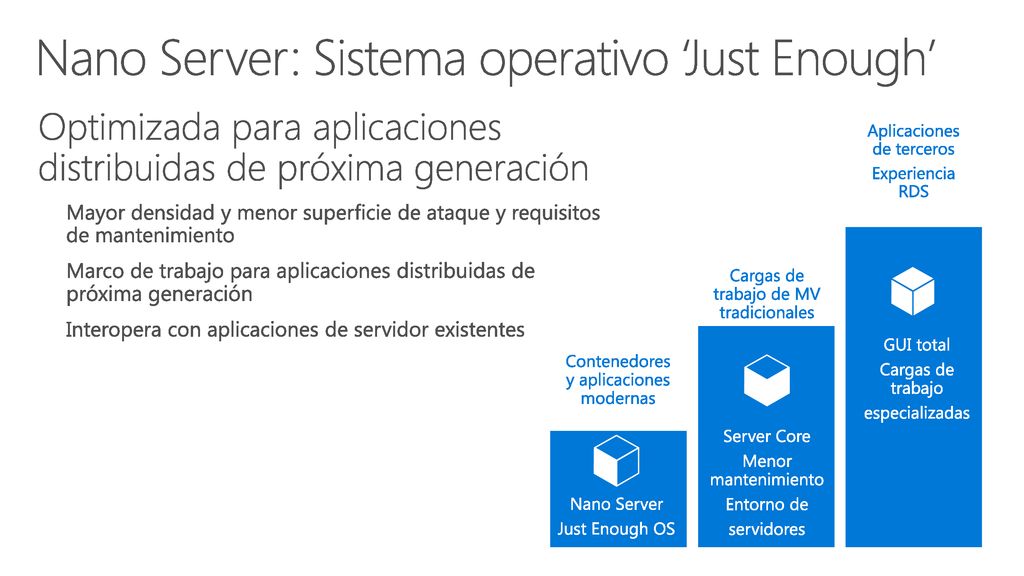 Nano Server: Sistema operativo ‘Just Enough’

Optimizada para aplicaciones distribuidas de próxima generación

Mayor densidad y menor superficie de ataque y requisitos de mantenimiento

Marco de trabajo para aplicaciones distribuidas de próxima generación

Interopera con aplicaciones de servidor existentes

Contenedores y aplicaciones modernas

Nano Server
Just Enough OS

Cargas de trabajo de MV tradicionales

Server Core
Menor mantenimiento
Entorno de servidores

Aplicaciones de terceros
Experiencia RDS

GUI total
Cargas de trabajo
especializadas